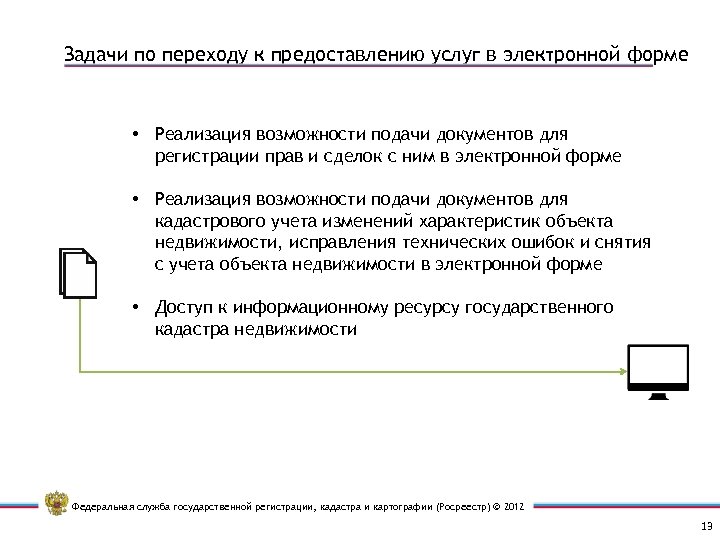 Задачи по переходу к предоставлению услуг в электронной форме

• Реализация возможности подачи документов для регистрации прав и сделок с ним в электронной форме

• Реализация возможности подачи документов для кадастрового учета изменений характеристик объекта недвижимости, исправления технических ошибок и снятия с учета объекта недвижимости в электронной форме

• Доступ к информационному ресурсу государственного кадастра недвижимости

Федеральная служба государственной регистрации, кадастра и картографии (Росреестр) © 2012

13